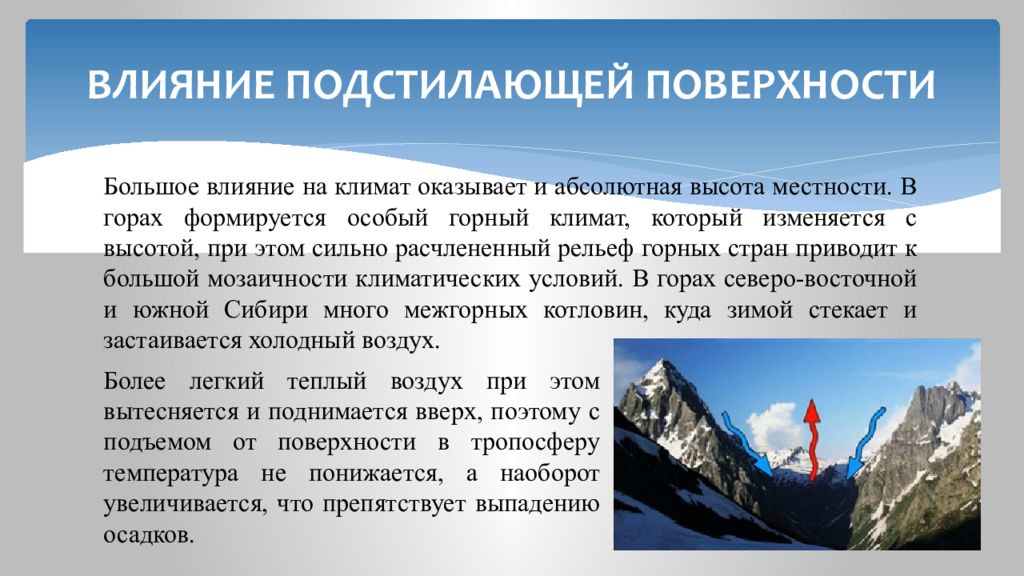 ВЛИЯНИЕ ПОДСТИЛАЮЩЕЙ ПОВЕРХНОСТИ

Большое влияние на климат оказывает и абсолютная высота местности. В горах формируется особый горный климат, который изменяется с высотой, при этом сильно расчлененный рельеф горных стран приводит к большой мозаичности климатических условий. В горах северо-восточной и южной Сибири много межгорных котловин, куда зимой стекает и застаивается холодный воздух.

Более легкий теплый воздух при этом вытесняется и поднимается вверх, поэтому с подъемом от поверхности в тропосферу температура не понижается, а наоборот увеличивается, что препятствует выпадению осадков.